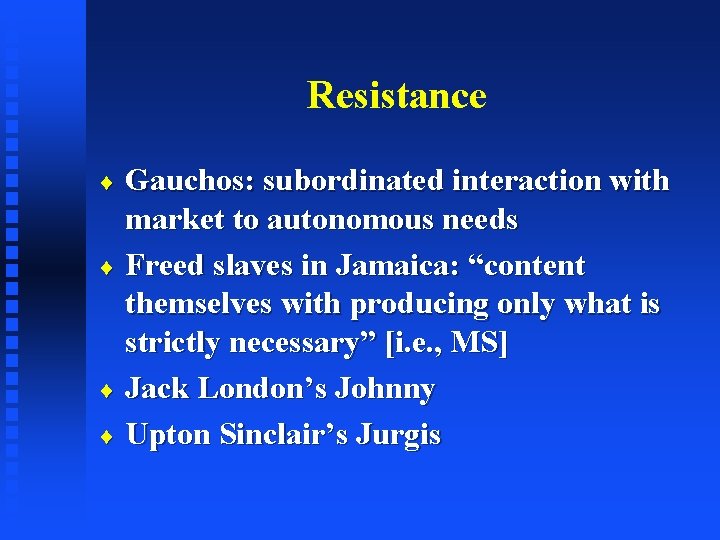 Resistance

♦ Gauchos: subordinated interaction with market to autonomous needs
♦ Freed slaves in Jamaica: “content themselves with producing only what is strictly necessary” [i.e., MS]
♦ Jack London’s Johnny
♦ Upton Sinclair’s Jurgis